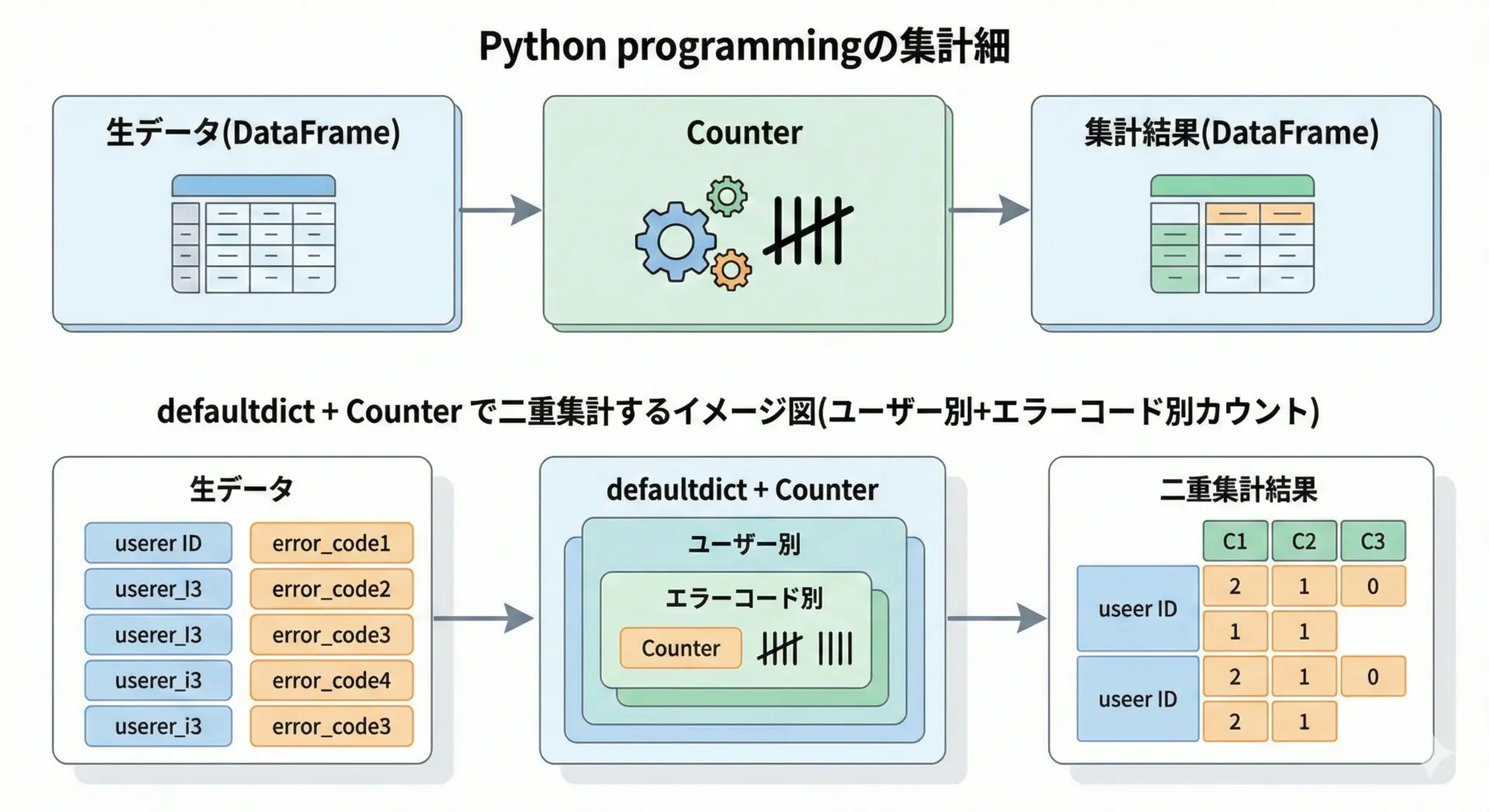 Python programmingの集計細

生データ(DataFrame)

Counter

集計結果(DataFrame)

defaultdict + Counter で二重集計するイメージ図(ユーザー別+エラーコード別カウント)

生データ

userer ID
userer_I3
userer_I3
userer_i3
userer_i3

error_code1
error_code2
error_code3
error_code4
error_code3

defaultdict + Counter

ユーザー別

エラーコード別

Counter

二重集計結果

| | C1 | C2 | C3 |
|---|---|---|---|
| useer ID | 2 | 1 | 0 |
| | 1 | 1 | |
| useer ID | 2 | 1 | 0 |
| | 2 | 1 | |